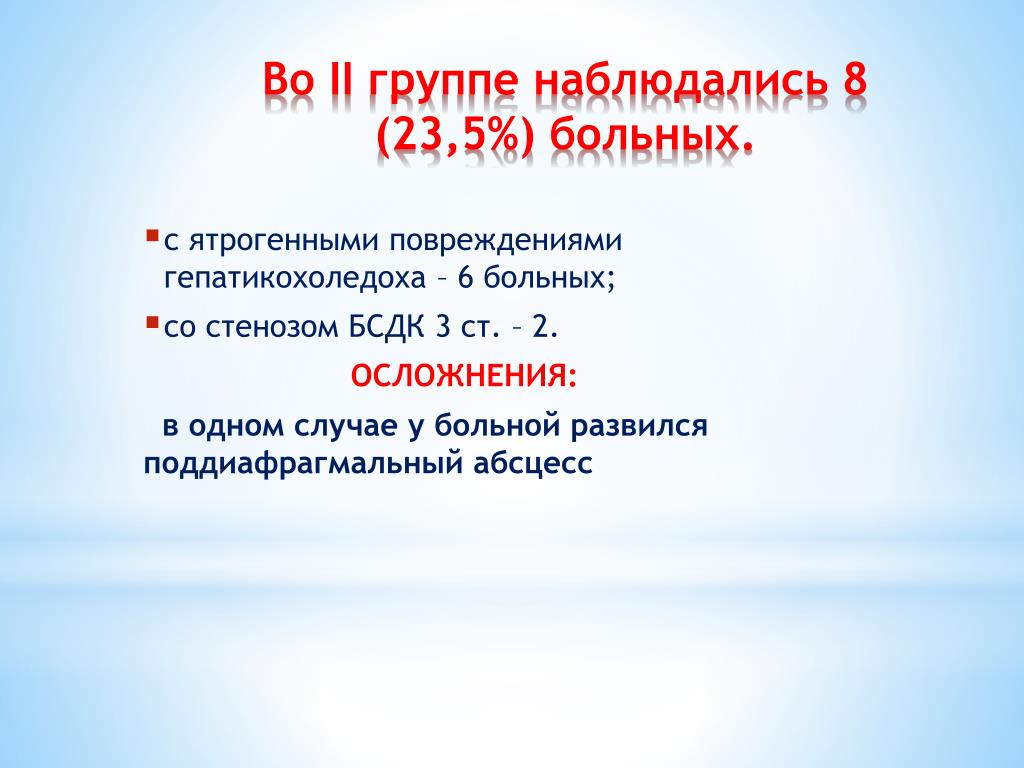 Во II группе наблюдались 8 (23,5%) больных.

с ятрогенными повреждениями гепатикохоледоха – 6 больных;

со стенозом БСДК 3 ст. – 2.

ОСЛОЖНЕНИЯ:

в одном случае у больной развился поддиафрагмальный абсцесс